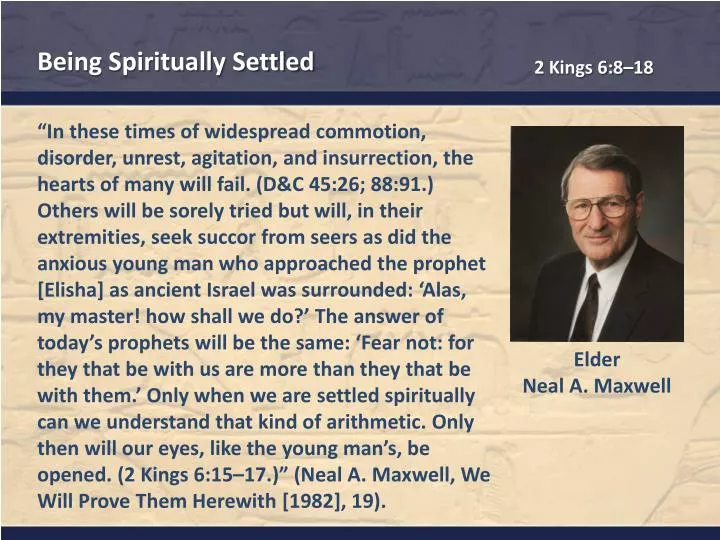 Being Spiritually Settled

2 Kings 6:8–18

"In these times of widespread commotion, disorder, unrest, agitation, and insurrection, the hearts of many will fail. (D&C 45:26; 88:91.) Others will be sorely tried but will, in their extremities, seek succor from seers as did the anxious young man who approached the prophet [Elisha] as ancient Israel was surrounded: 'Alas, my master! how shall we do?' The answer of today's prophets will be the same: 'Fear not: for they that be with us are more than they that be with them.' Only when we are settled spiritually can we understand that kind of arithmetic. Only then will our eyes, like the young man's, be opened. (2 Kings 6:15–17.)" (Neal A. Maxwell, We Will Prove Them Herewith [1982], 19).

Elder
Neal A. Maxwell